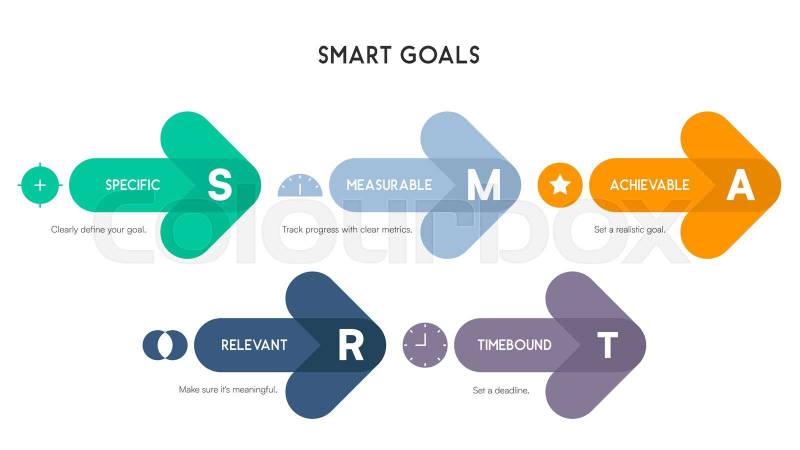 SMART GOALS

SPECIFIC S

Clearly define your goal.

MEASURABLE M

Track progress with clear metrics.

ACHIEVABLE A

Set a realistic goal.

RELEVANT R

Make sure it's meaningful.

TIMEBOUND T

Set a deadline.

colourbox